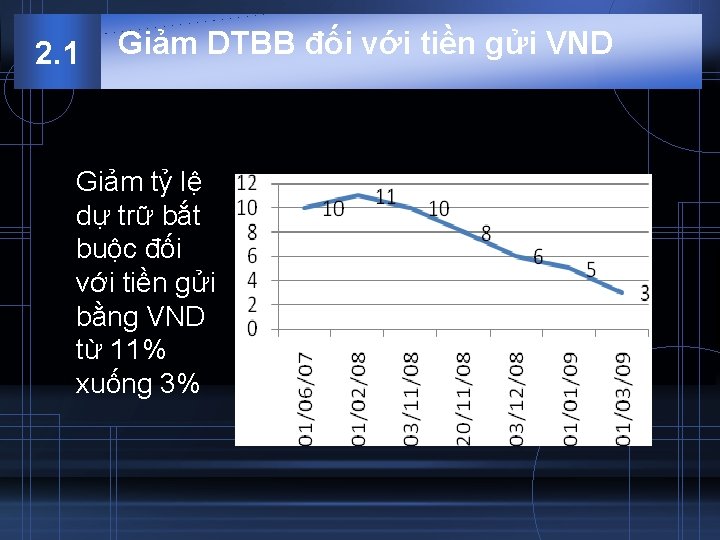 2.1

Giảm DTBB đối với tiền gửi VND

Giảm tỷ lệ dự trữ bắt buộc đối với tiền gửi bằng VND từ 11% xuống 3%

12
10
8
6
4
2
0

10
11
10
8
6
5
3

01/06/07
01/02/08
03/11/08
20/11/08
03/12/08
01/01/09
01/03/09